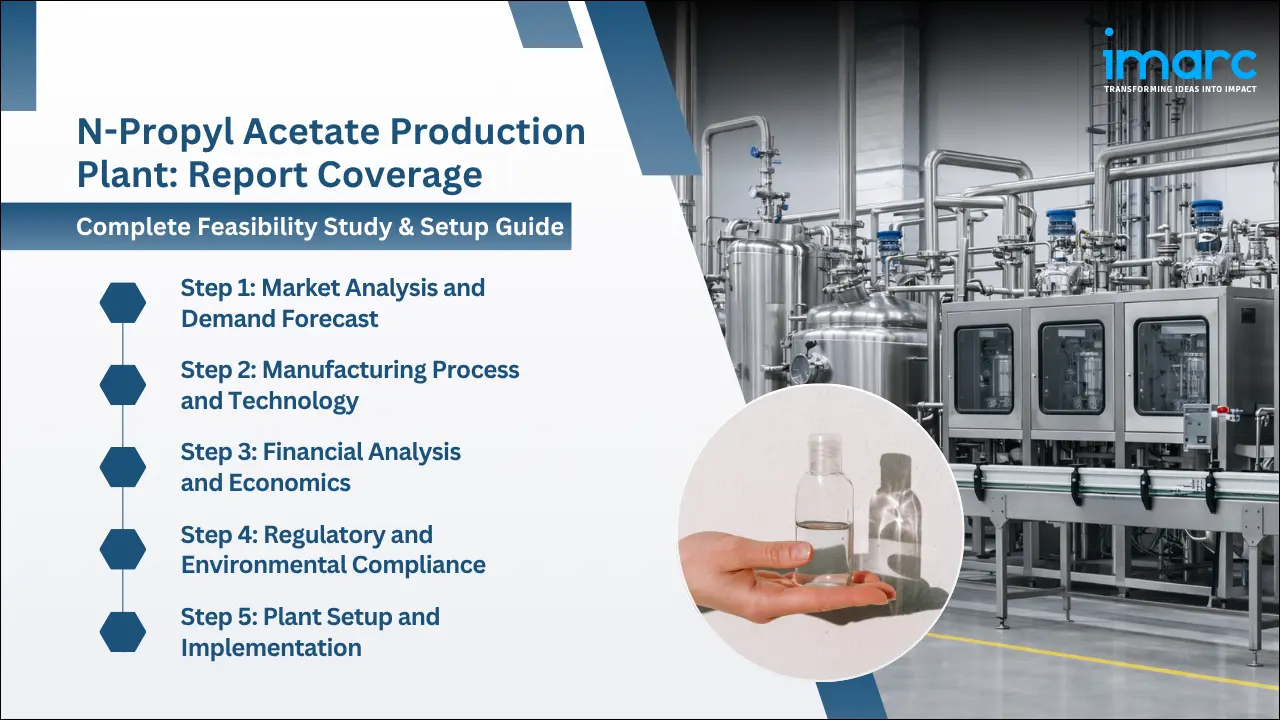 imarc
TRANSFORMING IDEAS INTO IMPACT

N-Propyl Acetate Production Plant: Report Coverage

Complete Feasibility Study & Setup Guide

Step 1: Market Analysis and Demand Forecast

Step 2: Manufacturing Process and Technology

Step 3: Financial Analysis and Economics

Step 4: Regulatory and Environmental Compliance

Step 5: Plant Setup and Implementation